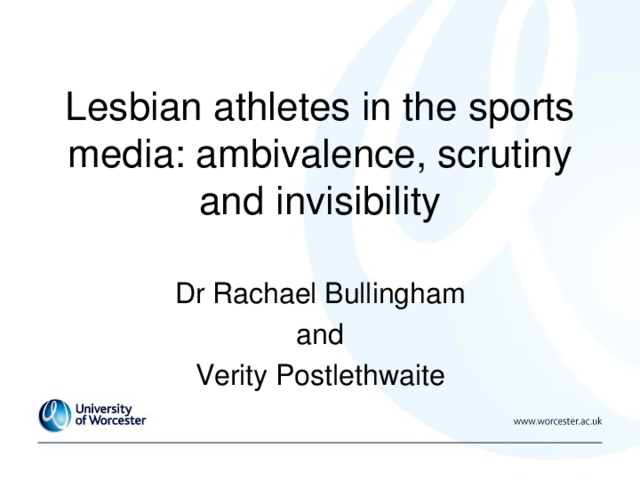 Lesbian athletes in the sports media: ambivalence, scrutiny and invisibility

Dr Rachael Bullingham
and
Verity Postlethwaite

University of Worcester

www.worcester.ac.uk